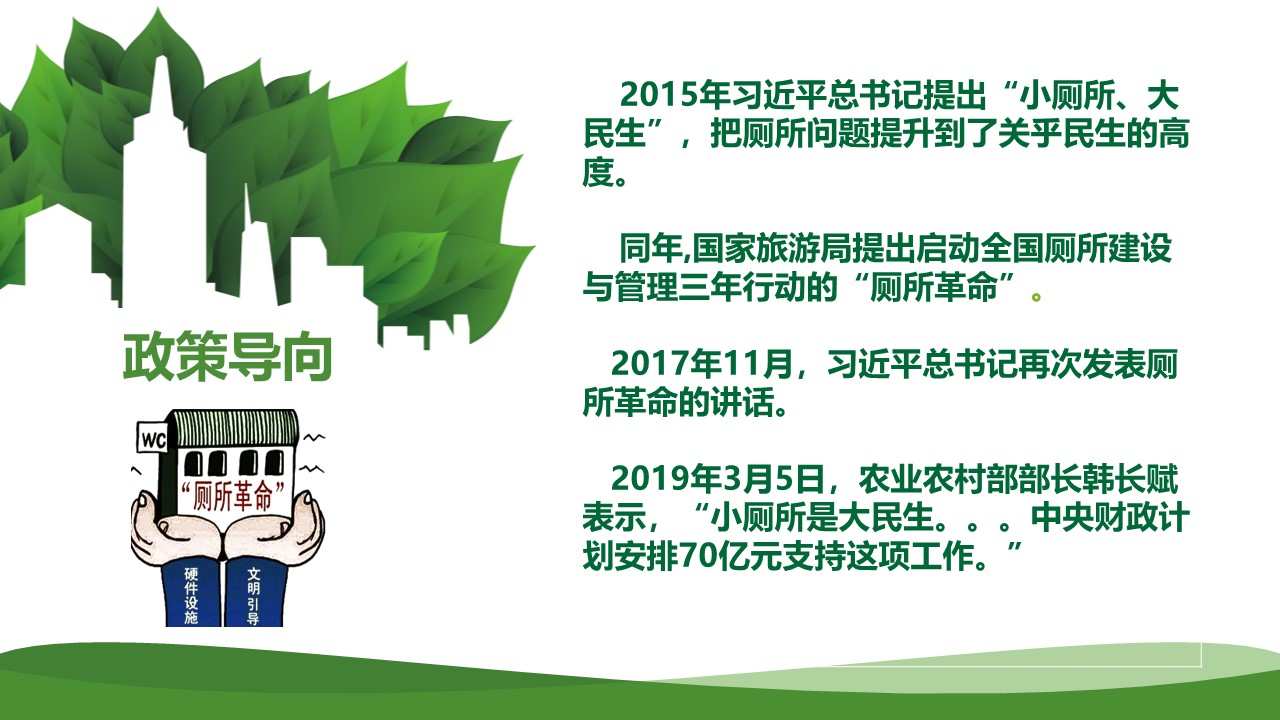 政策导向

WC

“厕所革命”

硬件设施

文明引导

2015年习近平总书记提出“小厕所、大民生”，把厕所问题提升到了关乎民生的高度。

同年,国家旅游局提出启动全国厕所建设与管理三年行动的“厕所革命”。

2017年11月，习近平总书记再次发表厕所革命的讲话。

2019年3月5日，农业农村部部长韩长赋表示，“小厕所是大民生。。。中央财政计划安排70亿元支持这项工作。”